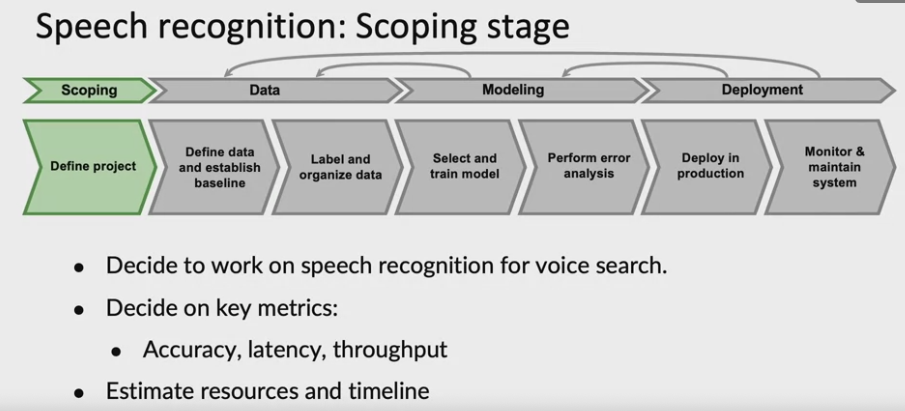 Speech recognition: Scoping stage

Scoping
Data
Modeling
Deployment

Define project
Define data and establish baseline
Label and organize data
Select and train model
Perform error analysis
Deploy in production
Monitor & maintain system

• Decide to work on speech recognition for voice search.
• Decide on key metrics:
  • Accuracy, latency, throughput
• Estimate resources and timeline